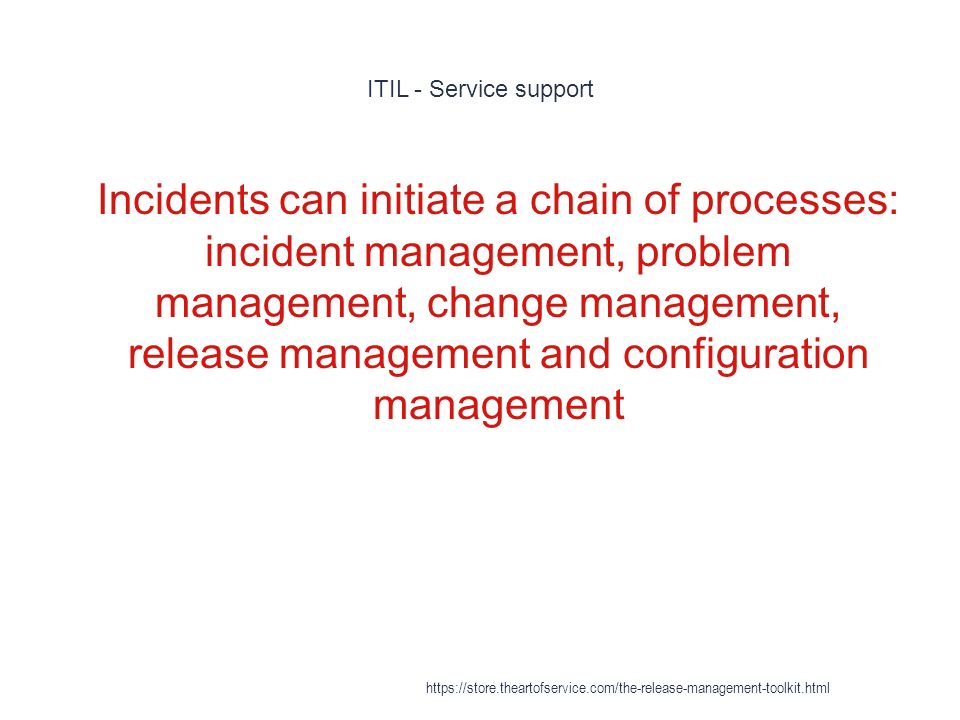 ITIL - Service support

Incidents can initiate a chain of processes: incident management, problem management, change management, release management and configuration management

https://store.theartofservice.com/the-release-management-toolkit.html